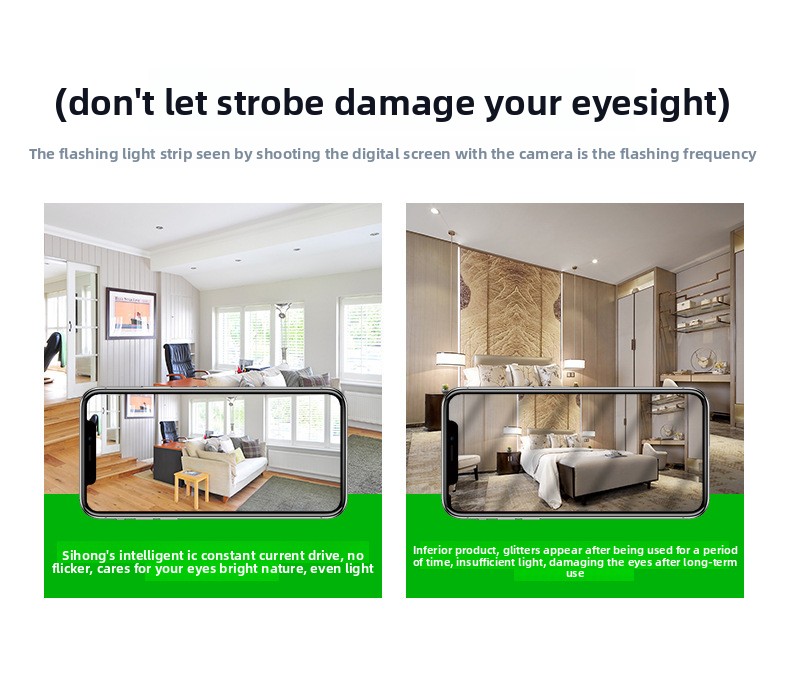 (don't let strobe damage your eyesight)

The flashing light strip seen by shooting the digital screen with the camera is the flashing frequency

Sihong's intelligent ic constant current drive, no flicker, cares for your eyes bright nature, even light

Inferior product, glitters appear after being used for a period of time, insufficient light, damaging the eyes after long-term use